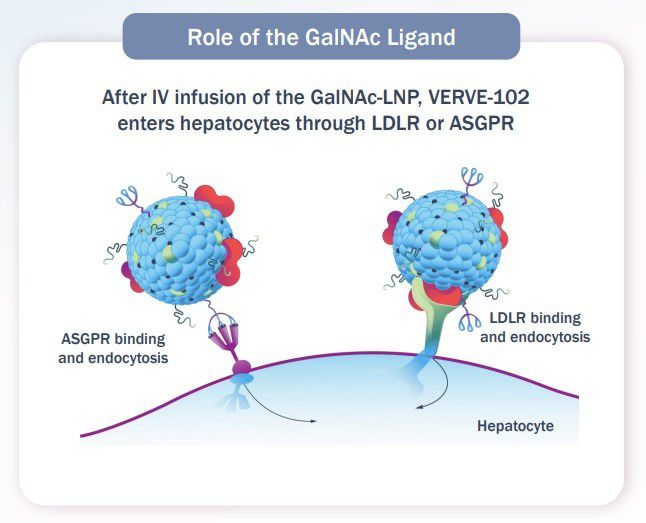 Role of the GalNAc Ligand

After IV infusion of the GalNAc-LNP, VERVE-102 enters hepatocytes through LDLR or ASGPR

ASGPR binding and endocytosis

LDLR binding and endocytosis

Hepatocyte